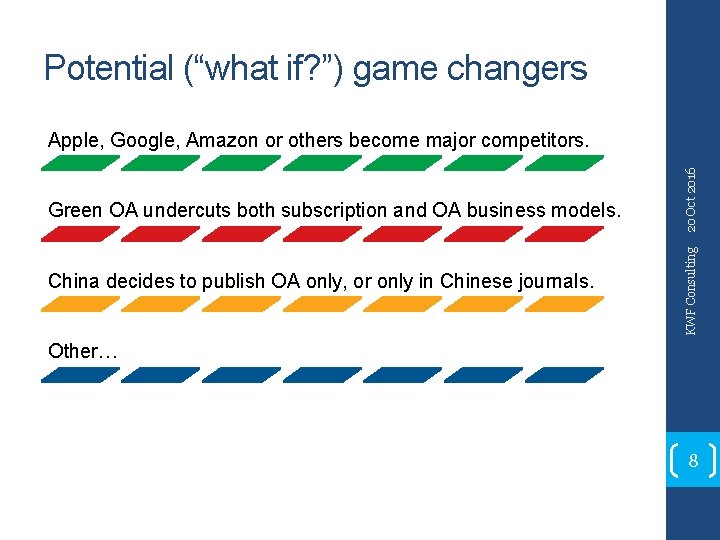 Potential (“what if?”) game changers

Apple, Google, Amazon or others become major competitors.

Green OA undercuts both subscription and OA business models.

China decides to publish OA only, or only in Chinese journals.

Other…

KWF Consulting 20 Oct 2016

8